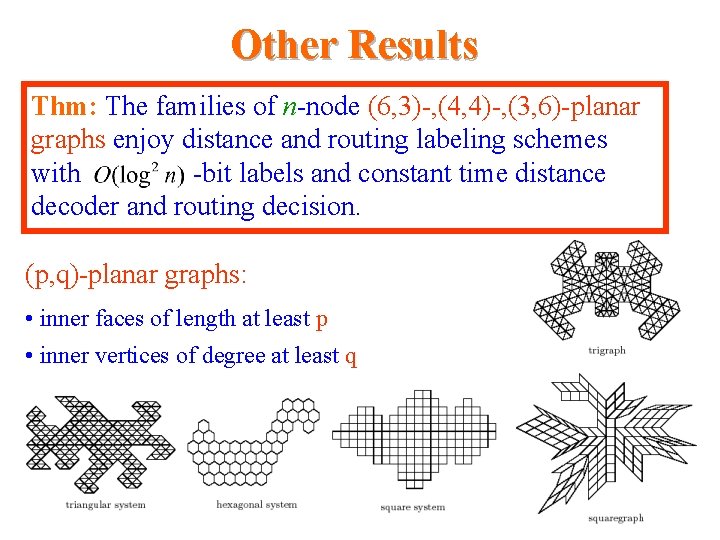 Other Results

Thm: The families of $n$-node (6,3)-,(4,4)-,(3,6)-planar graphs enjoy distance and routing labeling schemes with $O(\log^2 n)$ -bit labels and constant time distance decoder and routing decision.

(p,q)-planar graphs:

• inner faces of length at least p

• inner vertices of degree at least q

trigraph

triangular system

hexagonal system

square system

squaregraph